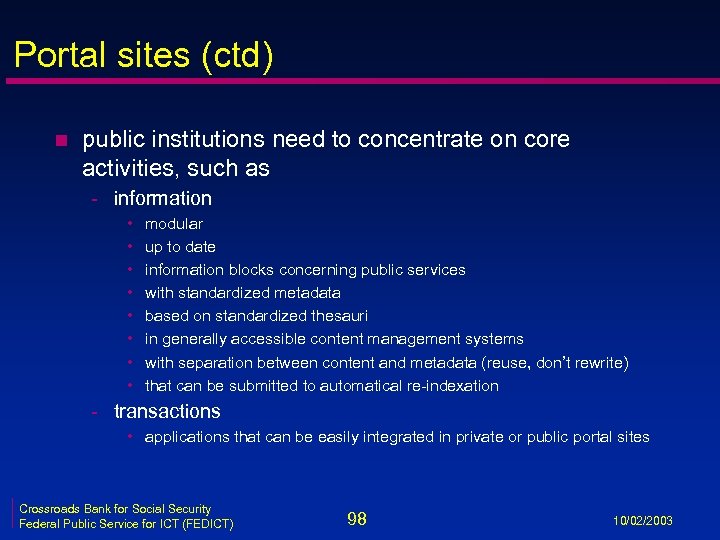 Portal sites (ctd)

- public institutions need to concentrate on core activities, such as
  - information
    - modular
    - up to date
    - information blocks concerning public services
    - with standardized metadata
    - based on standardized thesauri
    - in generally accessible content management systems
    - with separation between content and metadata (reuse, don't rewrite)
    - that can be submitted to automatical re-indexation
  - transactions
    - applications that can be easily integrated in private or public portal sites

Crossroads Bank for Social Security
Federal Public Service for ICT (FEDICT)

98

10/02/2003